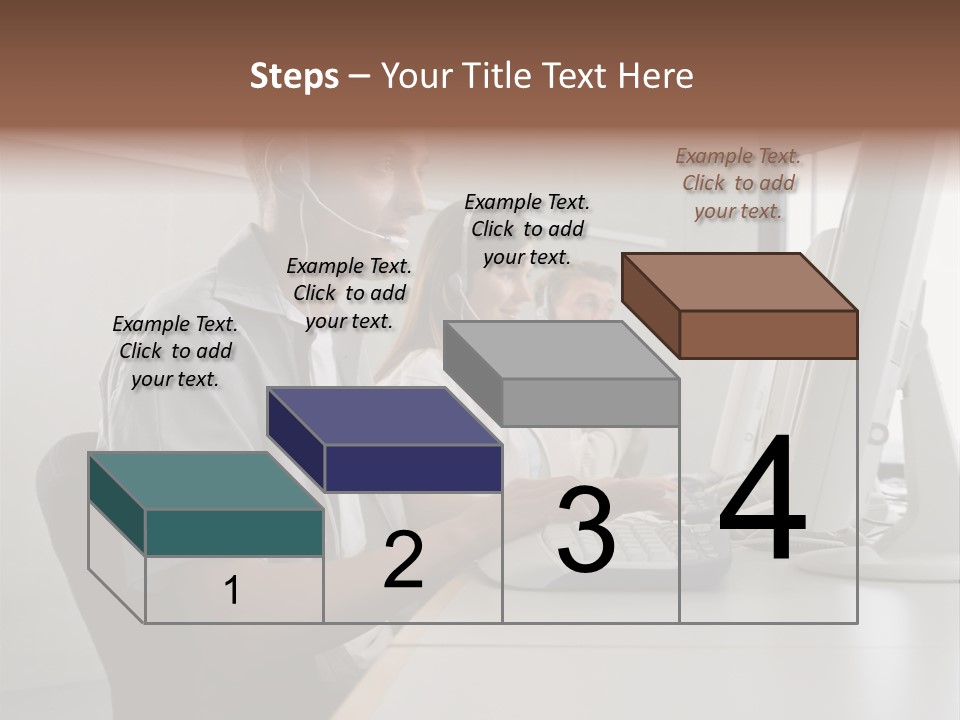 Steps – Your Title Text Here

Example Text. Click to add your text.

Example Text. Click to add your text.

Example Text. Click to add your text.

Example Text. Click to add your text.

1

2

3

4